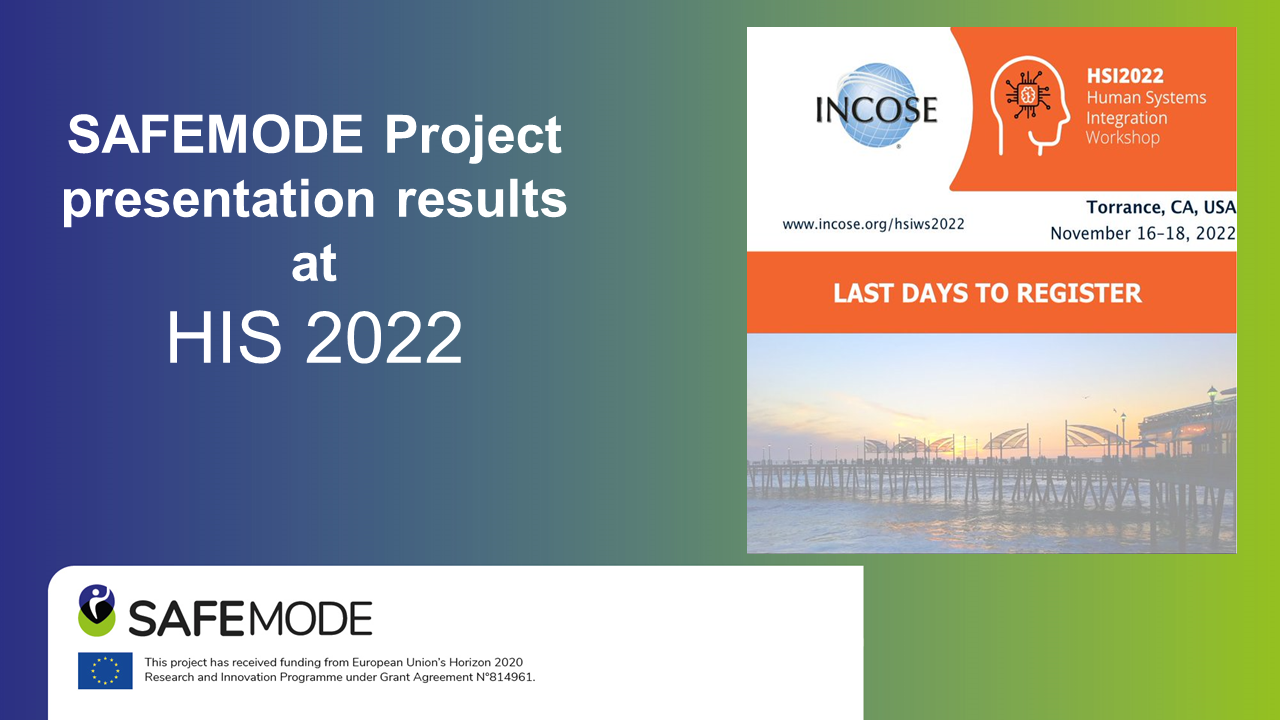 SAFEMODE Project presentation results at HIS 2022

INCOSE

HSI2022
Human Systems Integration Workshop

www.incose.org/hsiws2022

Torrance, CA, USA
November 16-18, 2022

LAST DAYS TO REGISTER

SAFEMODE

This project has received funding from European Union's Horizon 2020 Research and Innovation Programme under Grant Agreement N°814961.